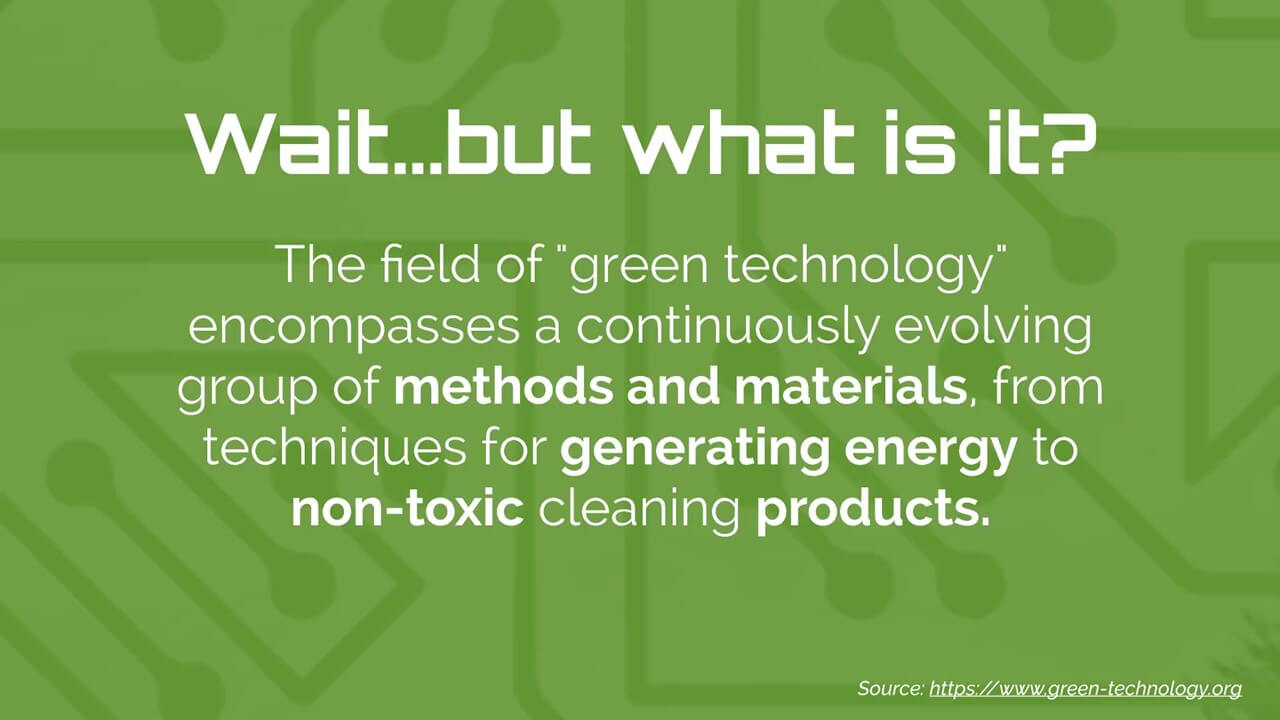 Wait...but what is it?

The field of "green technology" encompasses a continuously evolving group of methods and materials, from techniques for generating energy to non-toxic cleaning products.

Source: https://www.green-technology.org